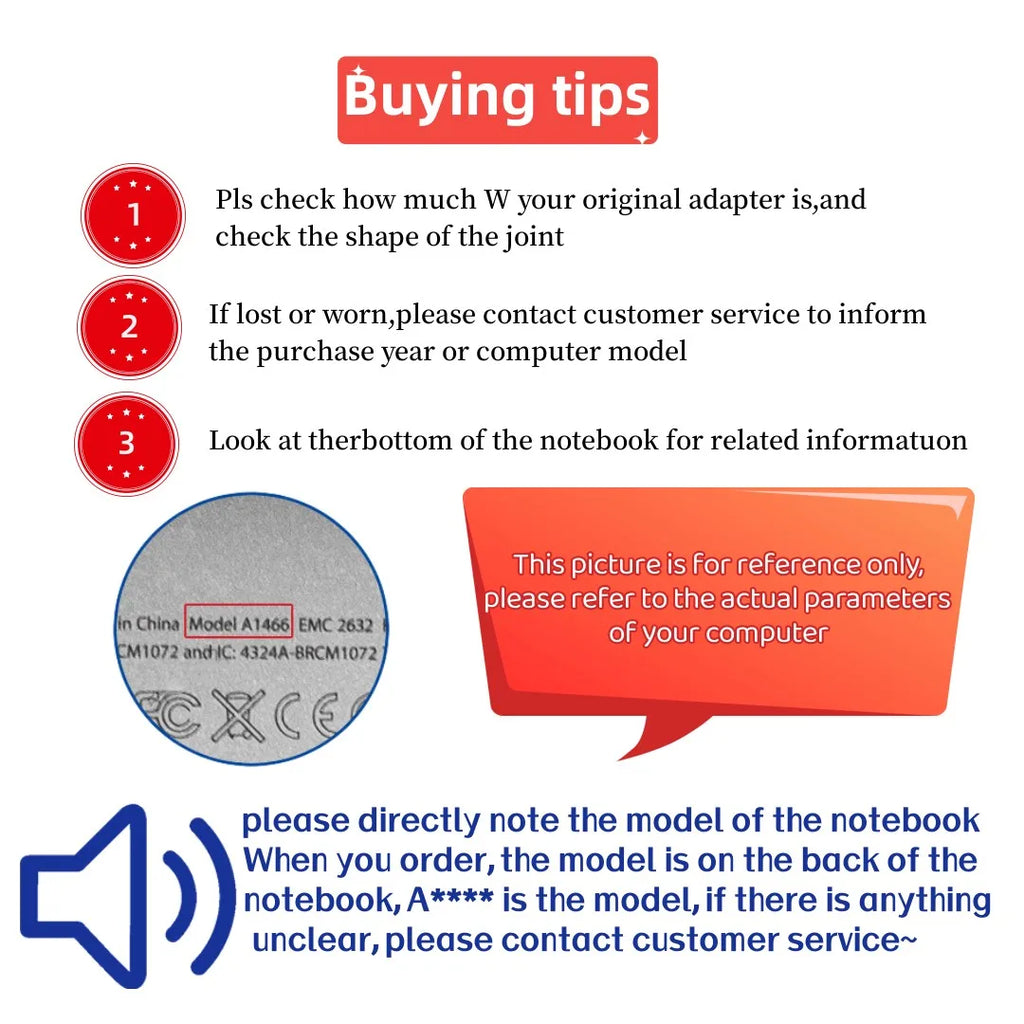 Buying tips

1

Pls check how much W your original adapter is,and check the shape of the joint

2

If lost or worn,please contact customer service to inform the purchase year or computer model

3

Look at therbottom of the notebook for related informatuon

in China Model A1466 EMC 2632
CM1072 and IC: 4324A-BRCM1072

This picture is for reference only, please refer to the actual parameters of your computer

please directly note the model of the notebook When you order, the model is on the back of the notebook, A**** is the model, if there is anything unclear, please contact customer service~